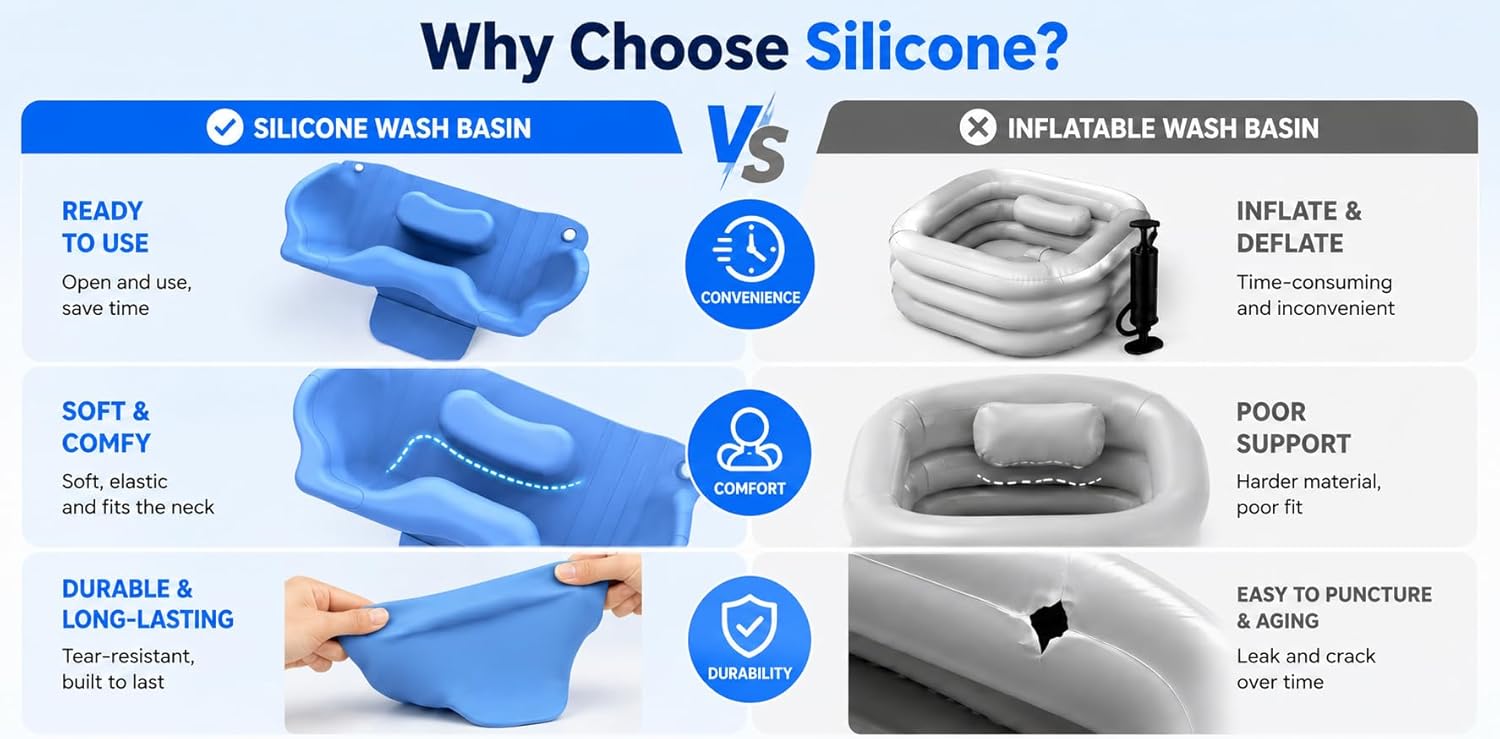 Why Choose Silicone?

SILICONE WASH BASIN

VS

INFLATABLE WASH BASIN

READY TO USE
Open and use, save time

CONVENIENCE

INFLATE & DEFLATE
Time-consuming and inconvenient

SOFT & COMFY
Soft, elastic and fits the neck

COMFORT

POOR SUPPORT
Harder material, poor fit

DURABLE & LONG-LASTING
Tear-resistant, built to last

DURABILITY

EASY TO PUNCTURE & AGING
Leak and crack over time